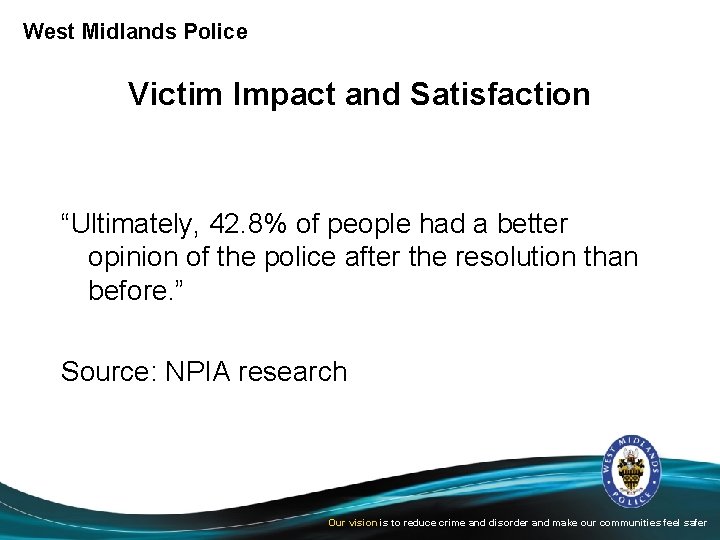 West Midlands Police

Victim Impact and Satisfaction

“Ultimately, 42.8% of people had a better opinion of the police after the resolution than before.”

Source: NPIA research

WEST MIDLANDS POLICE

Our vision is to reduce crime and disorder and make our communities feel safer